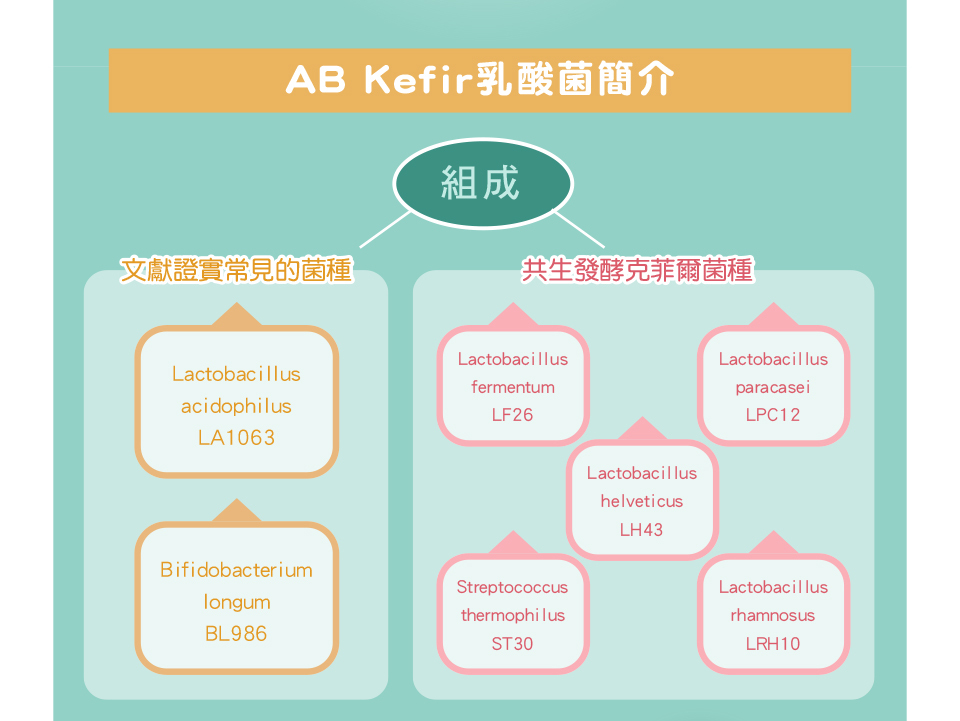 AB Kefir乳酸菌簡介

組成

文獻證實常見的菌種

Lactobacillus acidophilus LA1063

Bifidobacterium longum BL986

共生發酵克菲爾菌種

Lactobacillus fermentum LF26

Lactobacillus paracasei LPC12

Lactobacillus helveticus LH43

Streptococcus thermophilus ST30

Lactobacillus rhamnosus LRH10